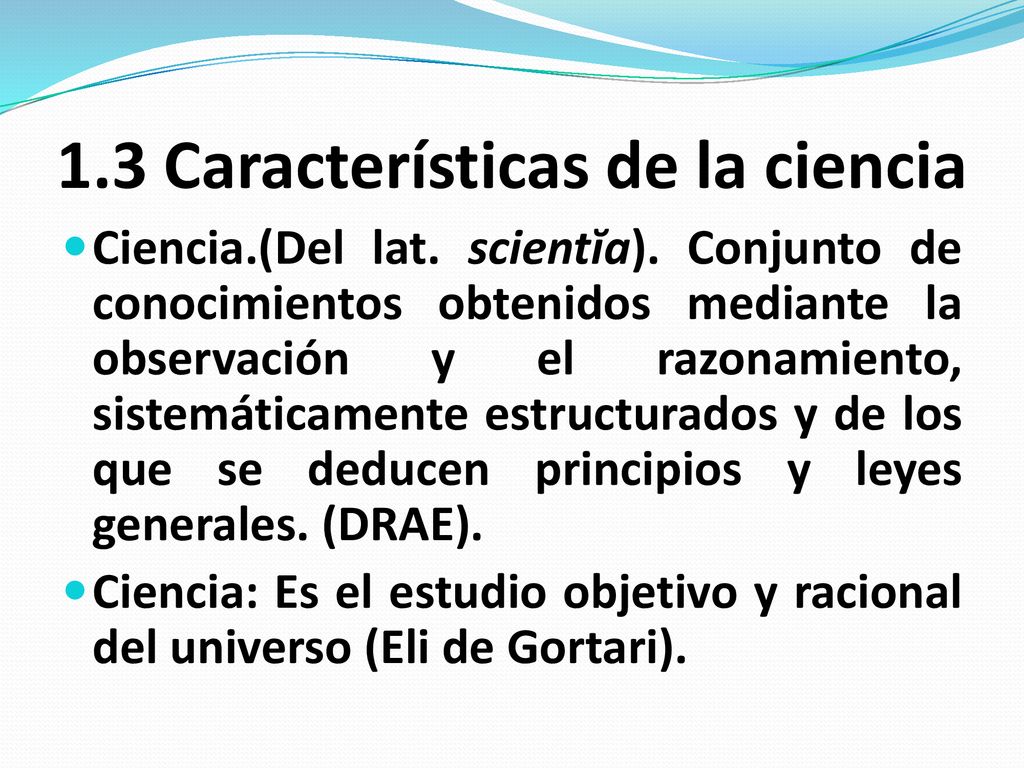 1.3 Características de la ciencia

Ciencia.(Del lat. scientĭa). Conjunto de conocimientos obtenidos mediante la observación y el razonamiento, sistemáticamente estructurados y de los que se deducen principios y leyes generales. (DRAE).

Ciencia: Es el estudio objetivo y racional del universo (Eli de Gortari).